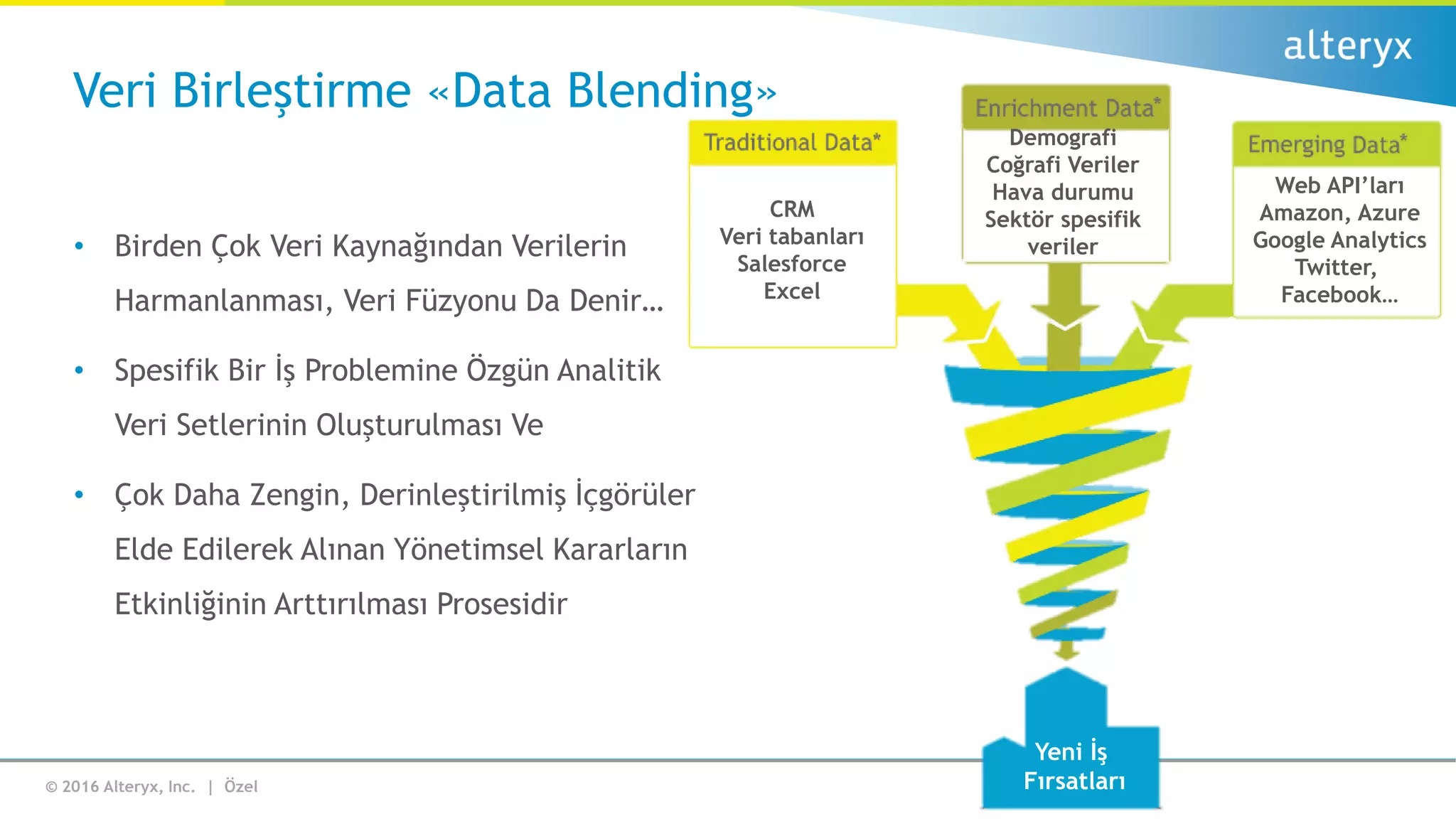 alteryx

Veri Birleştirme «Data Blending»

• Birden Çok Veri Kaynağından Verilerin Harmanlanması, Veri Füzyonu Da Denir…

• Spesifik Bir İş Problemine Özgün Analitik Veri Setlerinin Oluşturulması Ve

• Çok Daha Zengin, Derinleştirilmiş İçgörüler Elde Edilerek Alınan Yönetimsel Kararların Etkinliğinin Arttırılması Prosesidir

Traditional Data*
CRM
Veri tabanları
Salesforce
Excel

Enrichment Data*
Demografi
Coğrafi Veriler
Hava durumu
Sektör spesifik veriler

Emerging Data*
Web API'ları
Amazon, Azure
Google Analytics
Twitter,
Facebook…

Yeni İş Fırsatları

© 2016 Alteryx, Inc. | Özel